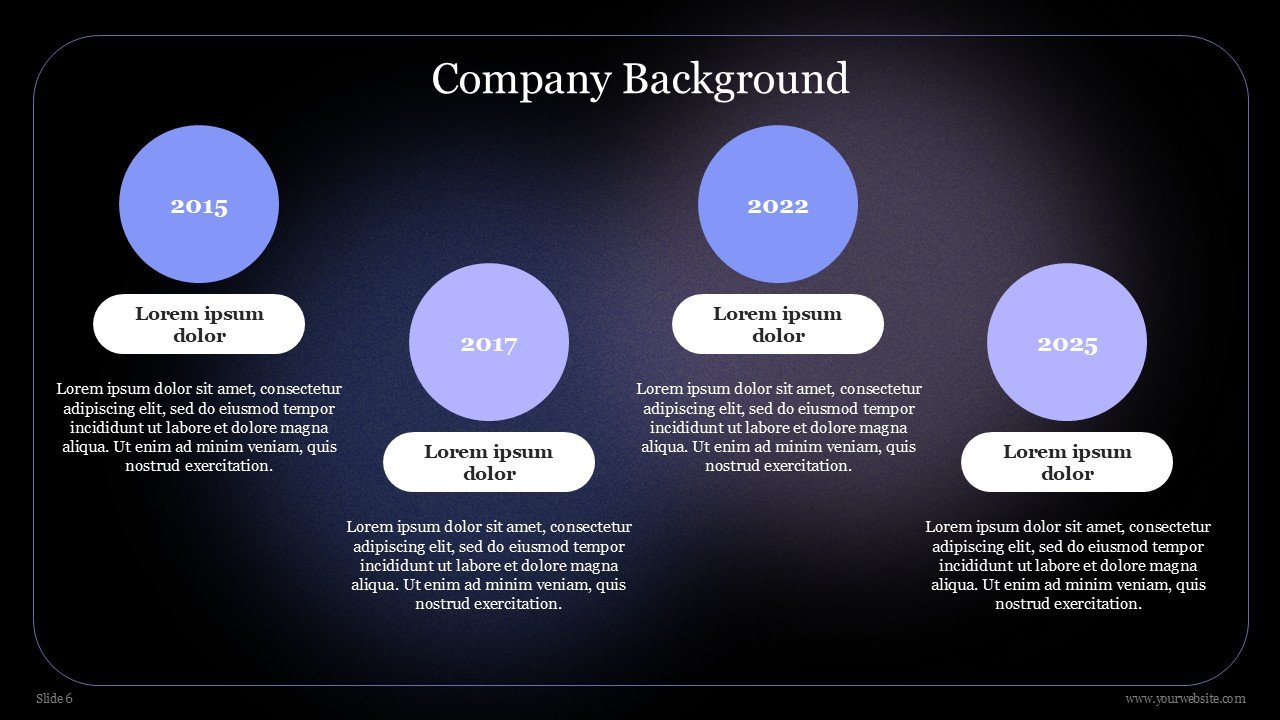 Company Background

2015

Lorem ipsum dolor

Lorem ipsum dolor sit amet, consectetur adipiscing elit, sed do eiusmod tempor incididunt ut labore et dolore magna aliqua. Ut enim ad minim veniam, quis nostrud exercitation.

2017

Lorem ipsum dolor

Lorem ipsum dolor sit amet, consectetur adipiscing elit, sed do eiusmod tempor incididunt ut labore et dolore magna aliqua. Ut enim ad minim veniam, quis nostrud exercitation.

2022

Lorem ipsum dolor

Lorem ipsum dolor sit amet, consectetur adipiscing elit, sed do eiusmod tempor incididunt ut labore et dolore magna aliqua. Ut enim ad minim veniam, quis nostrud exercitation.

2025

Lorem ipsum dolor

Lorem ipsum dolor sit amet, consectetur adipiscing elit, sed do eiusmod tempor incididunt ut labore et dolore magna aliqua. Ut enim ad minim veniam, quis nostrud exercitation.

Slide 6

www.yourwebsite.com